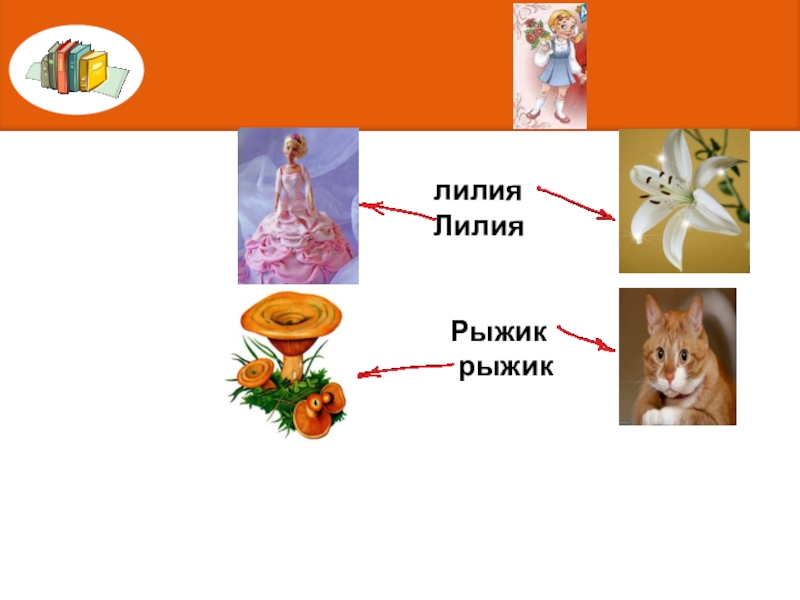 лилия
Лилия

Рыжик
рыжик